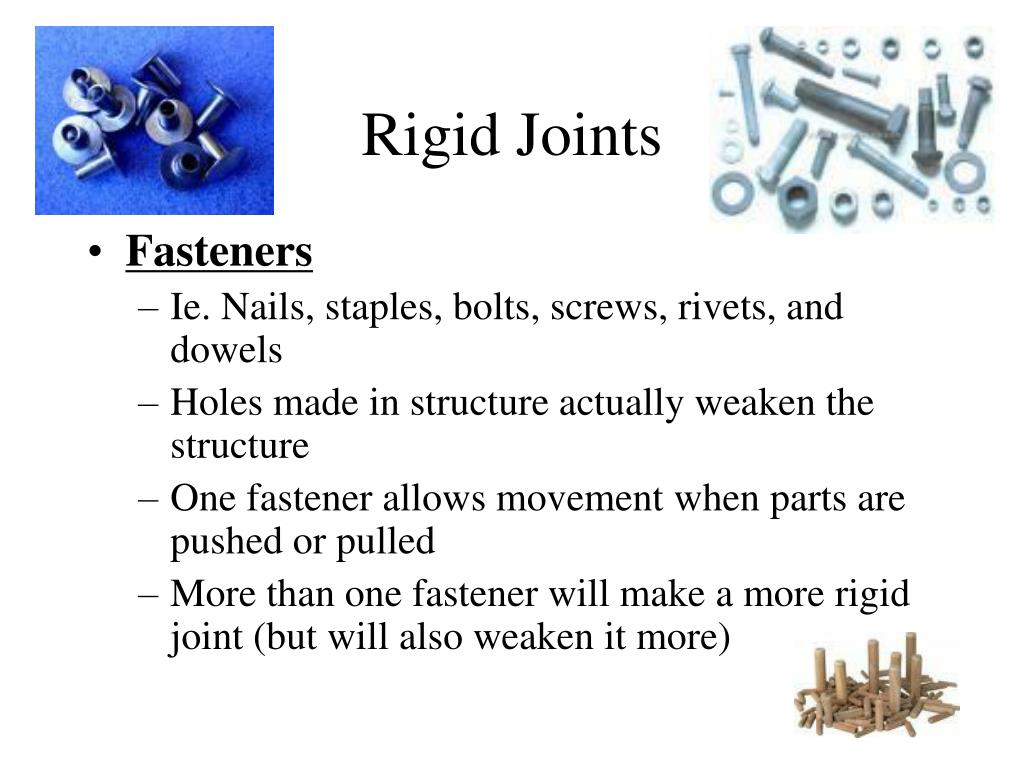 Rigid Joints

• Fasteners
– Ie. Nails, staples, bolts, screws, rivets, and dowels
– Holes made in structure actually weaken the structure
– One fastener allows movement when parts are pushed or pulled
– More than one fastener will make a more rigid joint (but will also weaken it more)